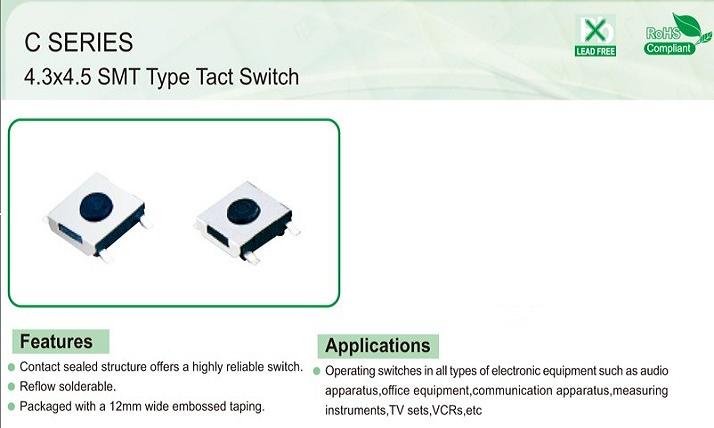 C SERIES

4.3x4.5 SMT Type Tact Switch

Pb

LEAD FREE

RoHS

Compliant

Features

Contact sealed structure offers a highly reliable switch.

Reflow solderable.

Packaged with a 12mm wide embossed taping.

Applications

Operating switches in all types of electronic equipment such as audio apparatus,office equipment,communication apparatus,measuring instruments,TV sets,VCRs,etc